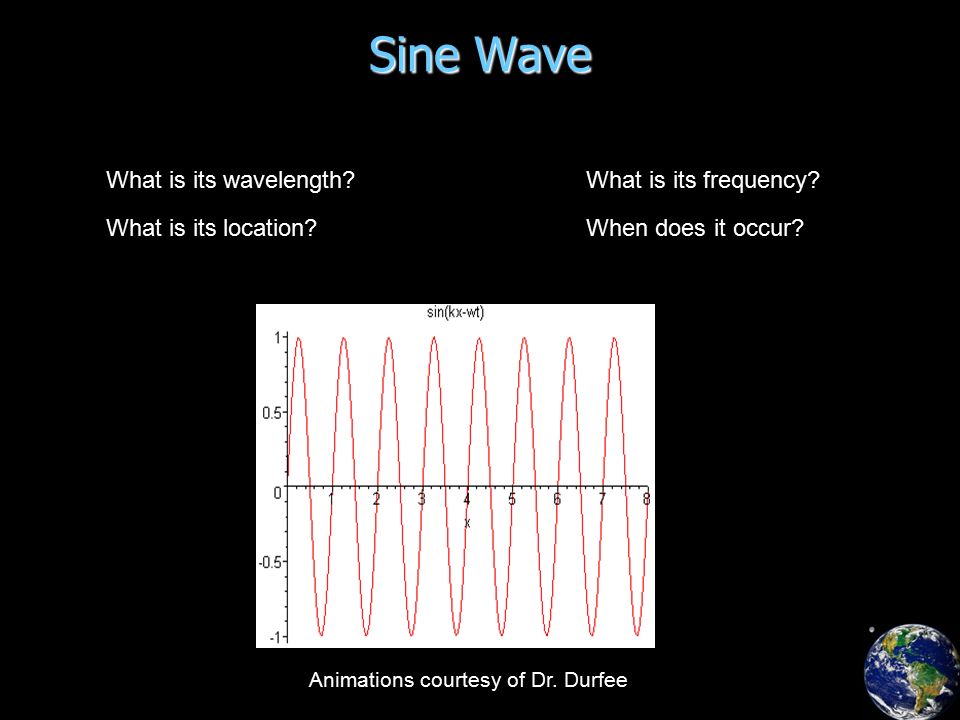 Sine Wave

What is its wavelength?

What is its location?

What is its frequency?

When does it occur?

sin(kx-wt)

1
0.5
0
-0.5
-1

1 2 3 4 5 6 7 8
x

Animations courtesy of Dr. Durfee